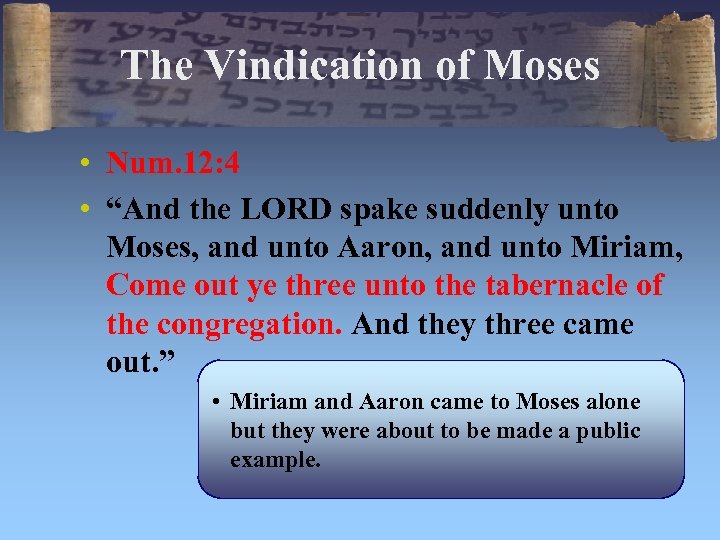 The Vindication of Moses

• Num.12:4

• “And the LORD spake suddenly unto Moses, and unto Aaron, and unto Miriam, Come out ye three unto the tabernacle of the congregation. And they three came out.”

• Miriam and Aaron came to Moses alone but they were about to be made a public example.